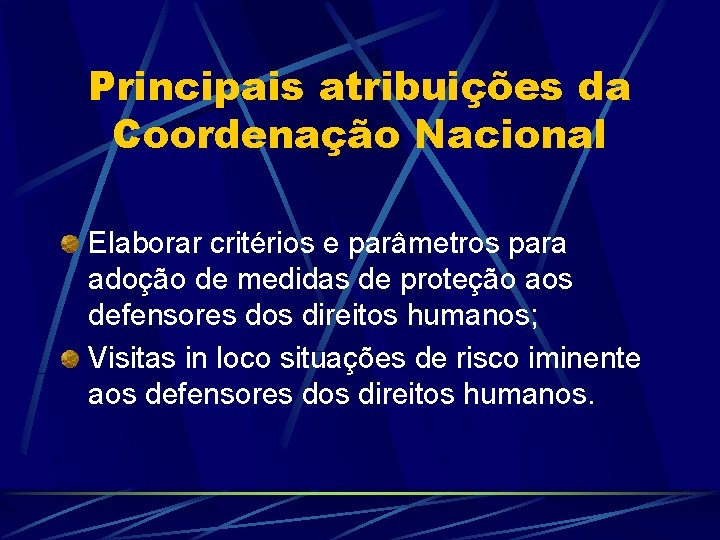 Principais atribuições da Coordenação Nacional

Elaborar critérios e parâmetros para adoção de medidas de proteção aos defensores dos direitos humanos;

Visitas in loco situações de risco iminente aos defensores dos direitos humanos.